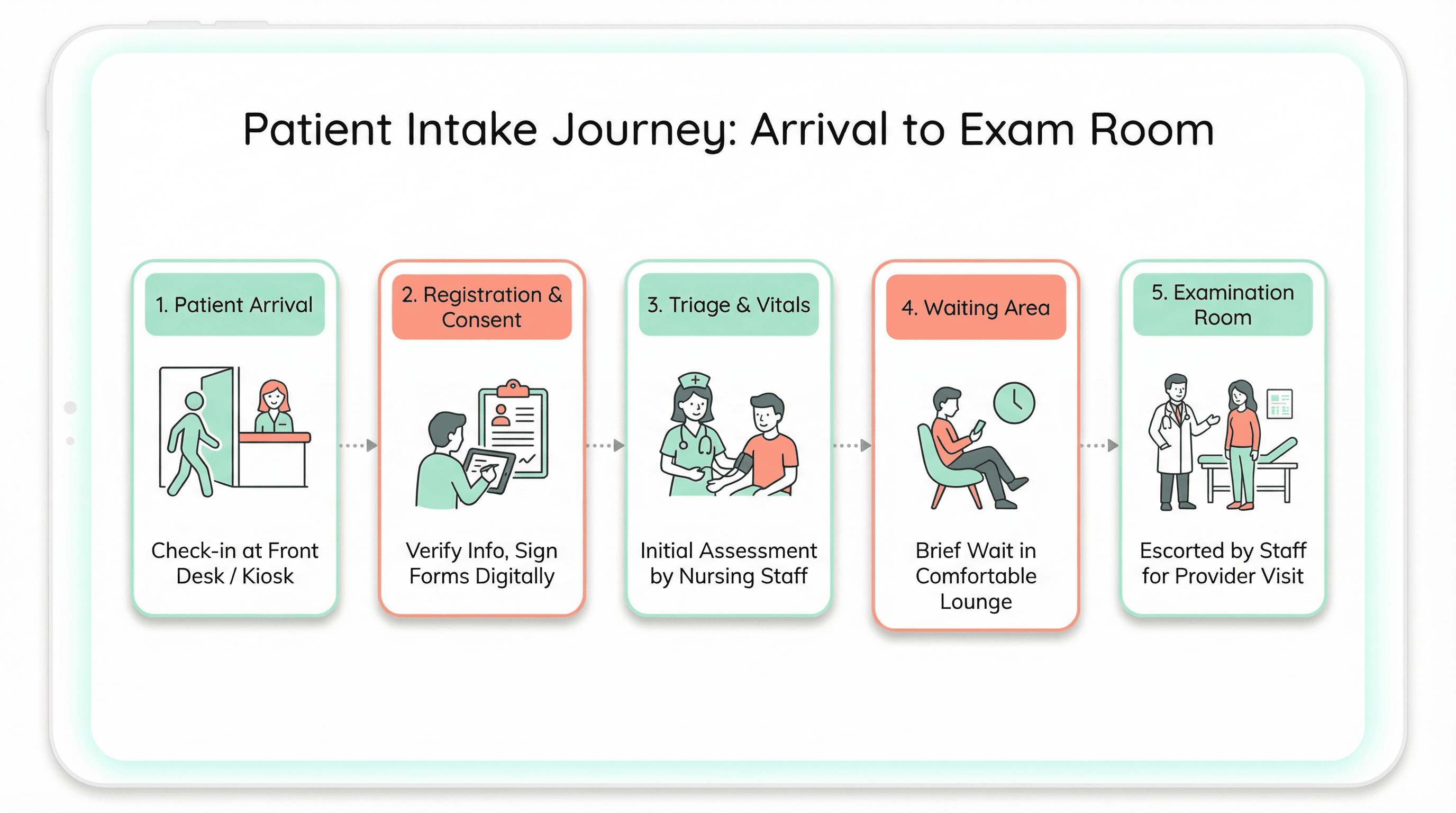 Patient Intake Journey: Arrival to Exam Room

1. Patient Arrival

Check-in at Front Desk / Kiosk

2. Registration & Consent

Verify Info, Sign Forms Digitally

3. Triage & Vitals

Initial Assessment by Nursing Staff

4. Waiting Area

Brief Wait in Comfortable Lounge

5. Examination Room

Escorted by Staff for Provider Visit